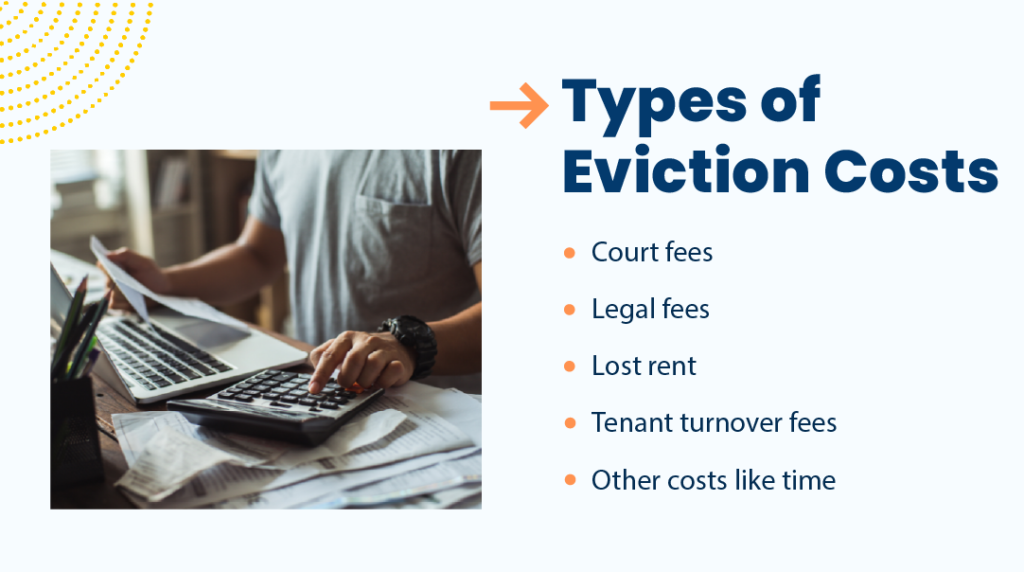 Types of Eviction Costs

- Court fees
- Legal fees
- Lost rent
- Tenant turnover fees
- Other costs like time